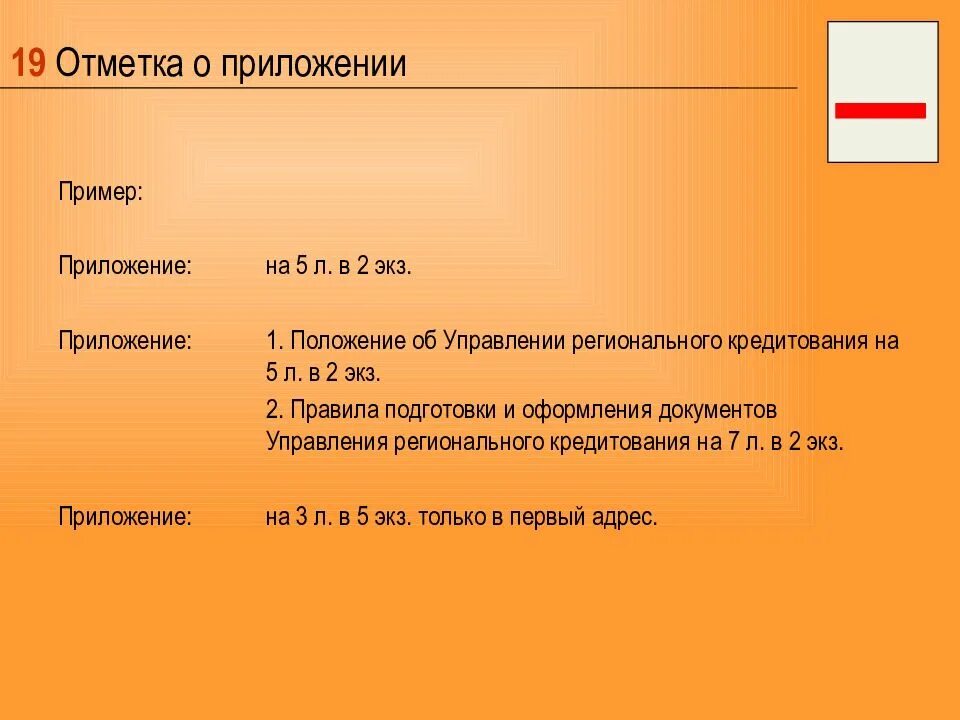 19 Отметка о приложении

Пример:

Приложение: на 5 л. в 2 экз.

Приложение: 1. Положение об Управлении регионального кредитования на 5 л. в 2 экз.

2. Правила подготовки и оформления документов Управления регионального кредитования на 7 л. в 2 экз.

Приложение: на 3 л. в 5 экз. только в первый адрес.